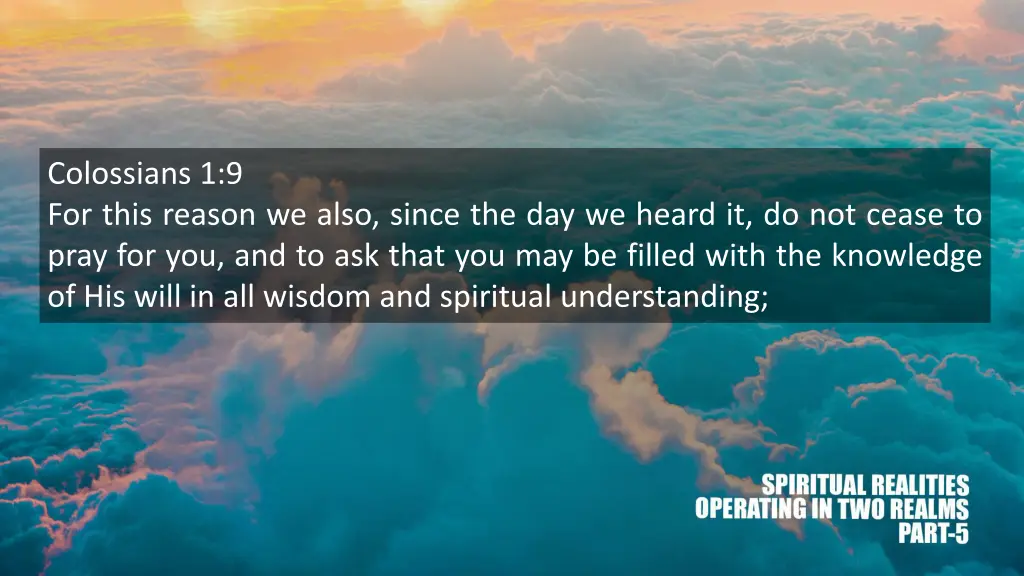 Colossians 1:9
For this reason we also, since the day we heard it, do not cease to pray for you, and to ask that you may be filled with the knowledge of His will in all wisdom and spiritual understanding;

SPIRITUAL REALITIES
OPERATING IN TWO REALMS
PART-5